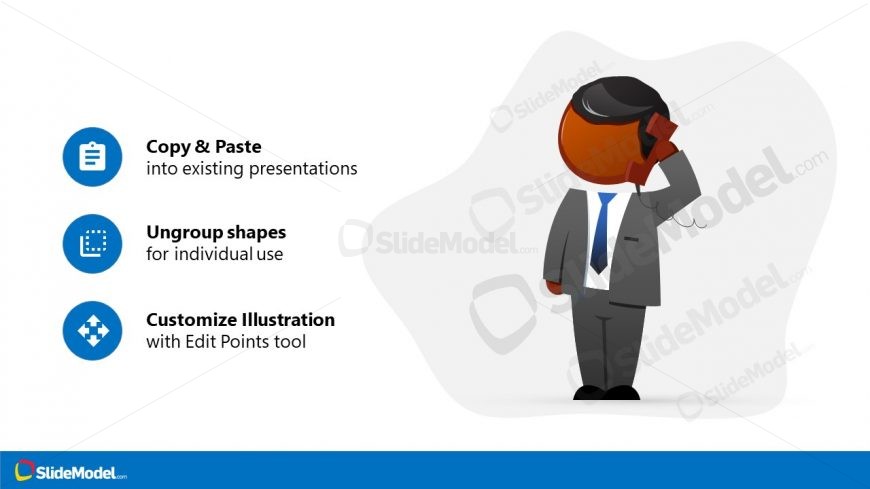 Copy & Paste
into existing presentations

Ungroup shapes
for individual use

Customize Illustration
with Edit Points tool

SlideModel.com

SlideModel.com

SlideModel.com

SlideModel.com

SlideModel.com

SlideModel.com